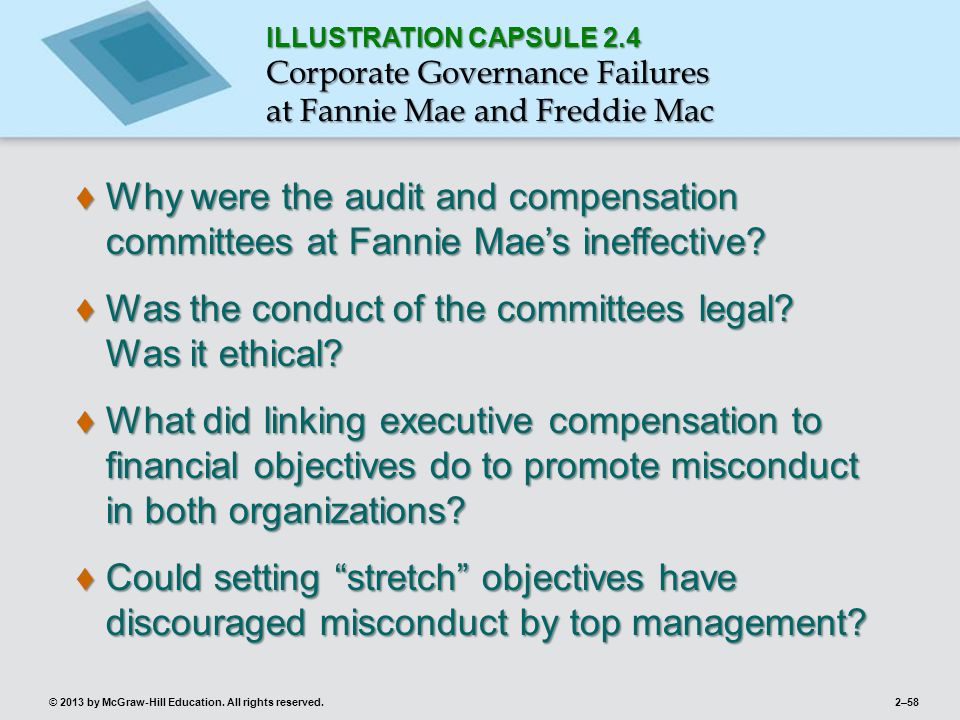 ILLUSTRATION CAPSULE 2.4
Corporate Governance Failures at Fannie Mae and Freddie Mac

♦ Why were the audit and compensation committees at Fannie Mae’s ineffective?

♦ Was the conduct of the committees legal? Was it ethical?

♦ What did linking executive compensation to financial objectives do to promote misconduct in both organizations?

♦ Could setting “stretch” objectives have discouraged misconduct by top management?

© 2013 by McGraw-Hill Education. All rights reserved.

2–58